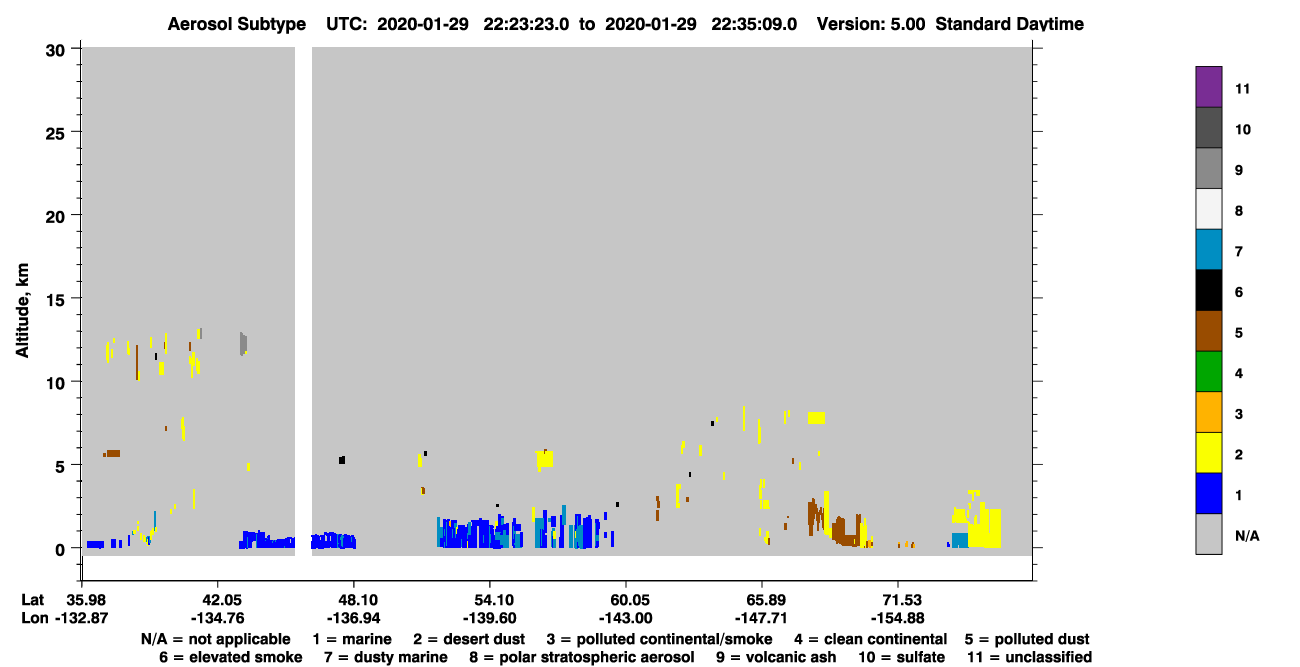 Aerosol Subtype UTC: 2020-01-29 22:23:23.0 to 2020-01-29 22:35:09.0 Version: 5.00 Standard Daytime

Altitude, km

30
25
20
15
10
5
0

Lat 35.98 42.05 48.10 54.10 60.05 65.89 71.53
Lon -132.87 -134.76 -136.94 -139.60 -143.00 -147.71 -154.88

11
10
9
8
7
6
5
4
3
2
1
N/A

N/A = not applicable 1 = marine 2 = desert dust 3 = polluted continental/smoke 4 = clean continental 5 = polluted dust
6 = elevated smoke 7 = dusty marine 8 = polar stratospheric aerosol 9 = volcanic ash 10 = sulfate 11 = unclassified